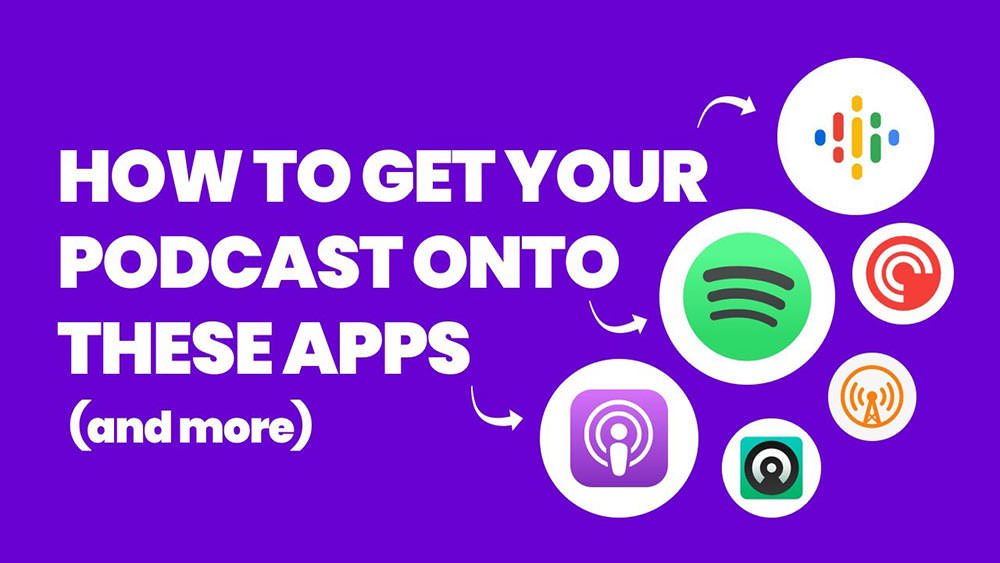 HOW TO GET YOUR PODCAST ONTO THESE APPS
(and more)